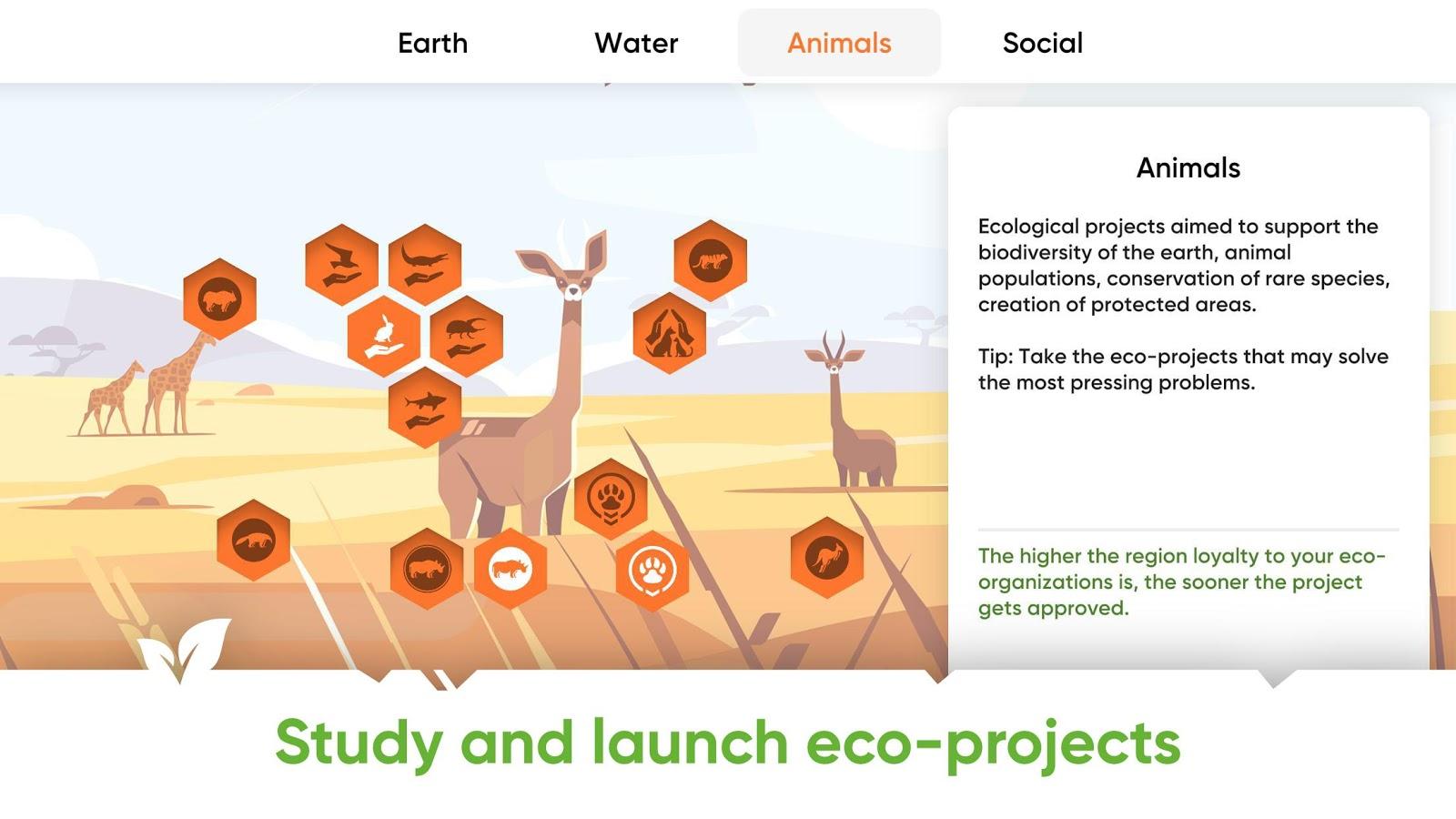 Earth Water Animals Social

Animals

Ecological projects aimed to support the biodiversity of the earth, animal populations, conservation of rare species, creation of protected areas.

Tip: Take the eco-projects that may solve the most pressing problems.

The higher the region loyalty to your eco-organizations is, the sooner the project gets approved.

Study and launch eco-projects